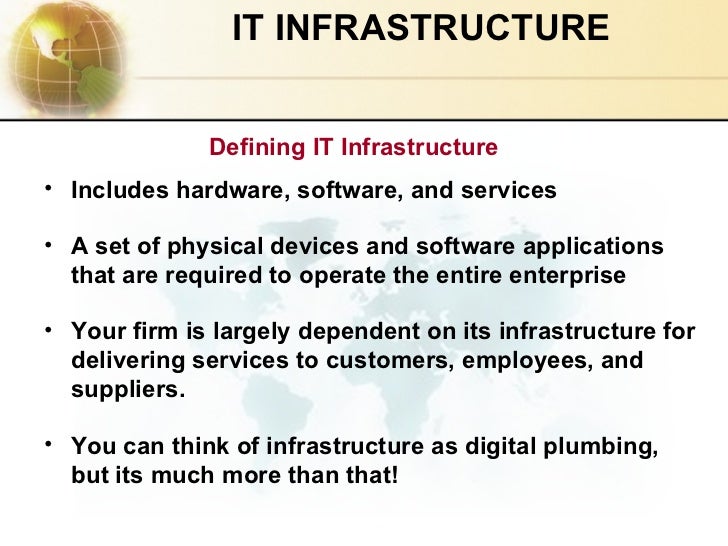 IT INFRASTRUCTURE

Defining IT Infrastructure

• Includes hardware, software, and services

• A set of physical devices and software applications that are required to operate the entire enterprise

• Your firm is largely dependent on its infrastructure for delivering services to customers, employees, and suppliers.

• You can think of infrastructure as digital plumbing, but its much more than that!